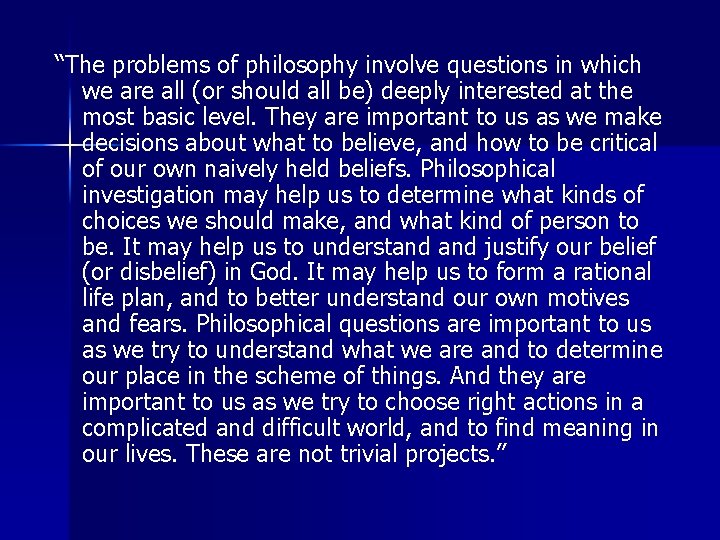 “The problems of philosophy involve questions in which we are all (or should all be) deeply interested at the most basic level. They are important to us as we make decisions about what to believe, and how to be critical of our own naively held beliefs. Philosophical investigation may help us to determine what kinds of choices we should make, and what kind of person to be. It may help us to understand and justify our belief (or disbelief) in God. It may help us to form a rational life plan, and to better understand our own motives and fears. Philosophical questions are important to us as we try to understand what we are and to determine our place in the scheme of things. And they are important to us as we try to choose right actions in a complicated and difficult world, and to find meaning in our lives. These are not trivial projects.”